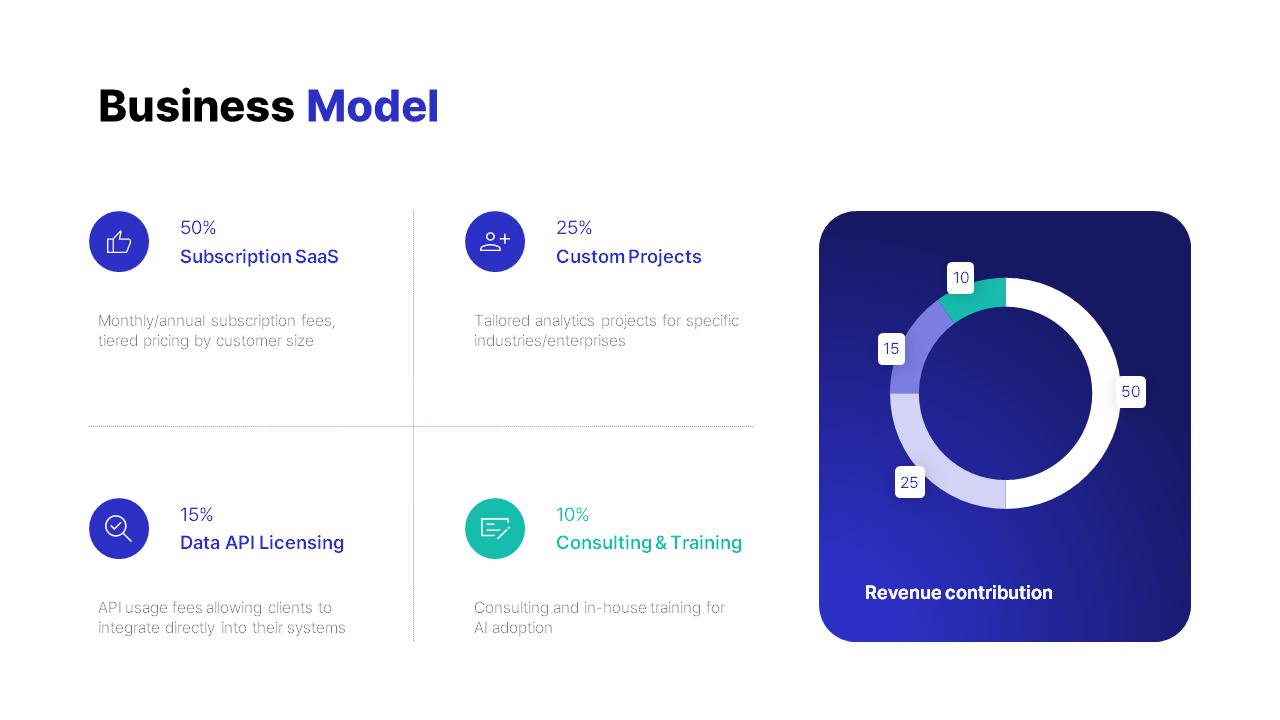 Business Model

50%
Subscription SaaS

Monthly/annual subscription fees, tiered pricing by customer size

25%
Custom Projects

Tailored analytics projects for specific industries/enterprises

15%
Data API Licensing

API usage fees allowing clients to integrate directly into their systems

10%
Consulting & Training

Consulting and in-house training for AI adoption

10
15
50
25

Revenue contribution